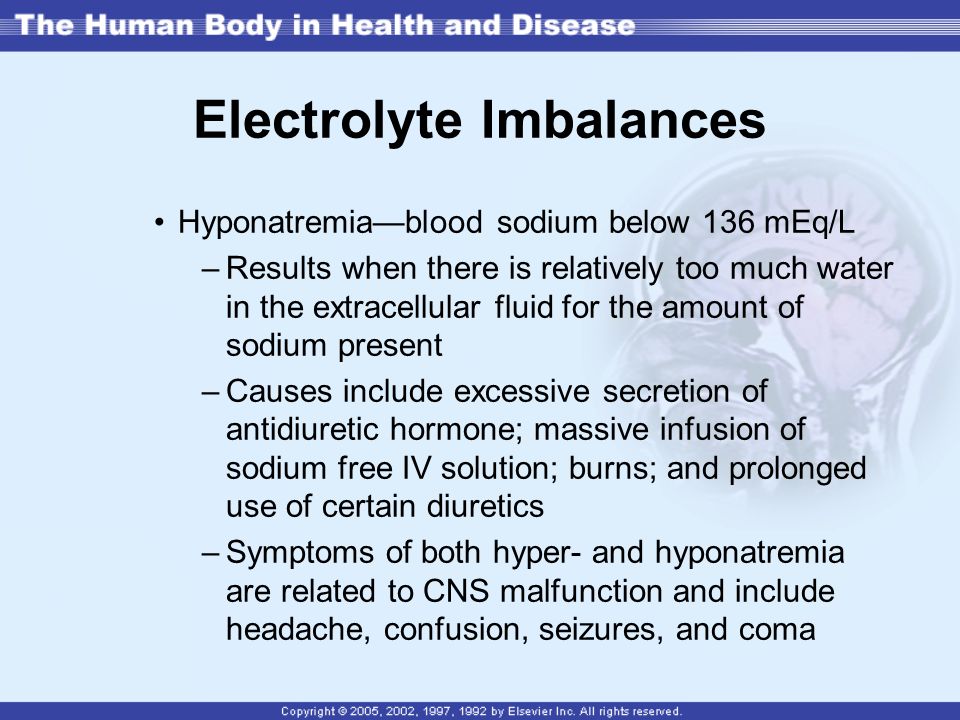 The Human Body in Health and Disease

Electrolyte Imbalances

• Hyponatremia—blood sodium below 136 mEq/L
– Results when there is relatively too much water in the extracellular fluid for the amount of sodium present
– Causes include excessive secretion of antidiuretic hormone; massive infusion of sodium free IV solution; burns; and prolonged use of certain diuretics
– Symptoms of both hyper- and hyponatremia are related to CNS malfunction and include headache, confusion, seizures, and coma

Copyright © 2005, 2002, 1997, 1992 by Elsevier Inc. All rights reserved.